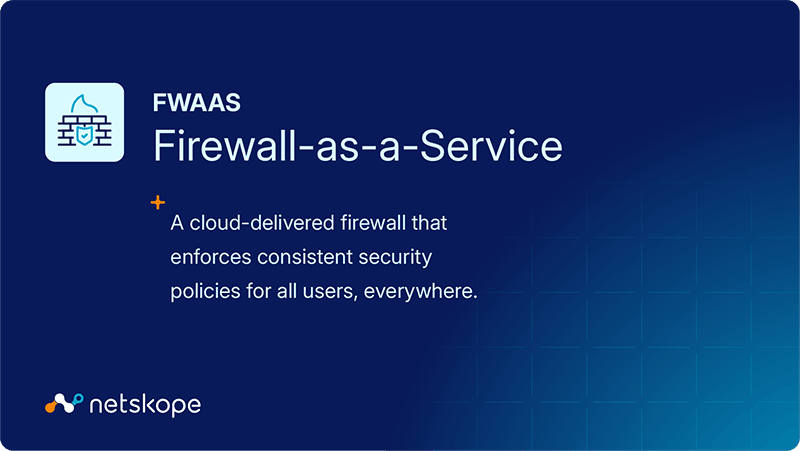 FWAAS
Firewall-as-a-Service

A cloud-delivered firewall that enforces consistent security policies for all users, everywhere.

netskope